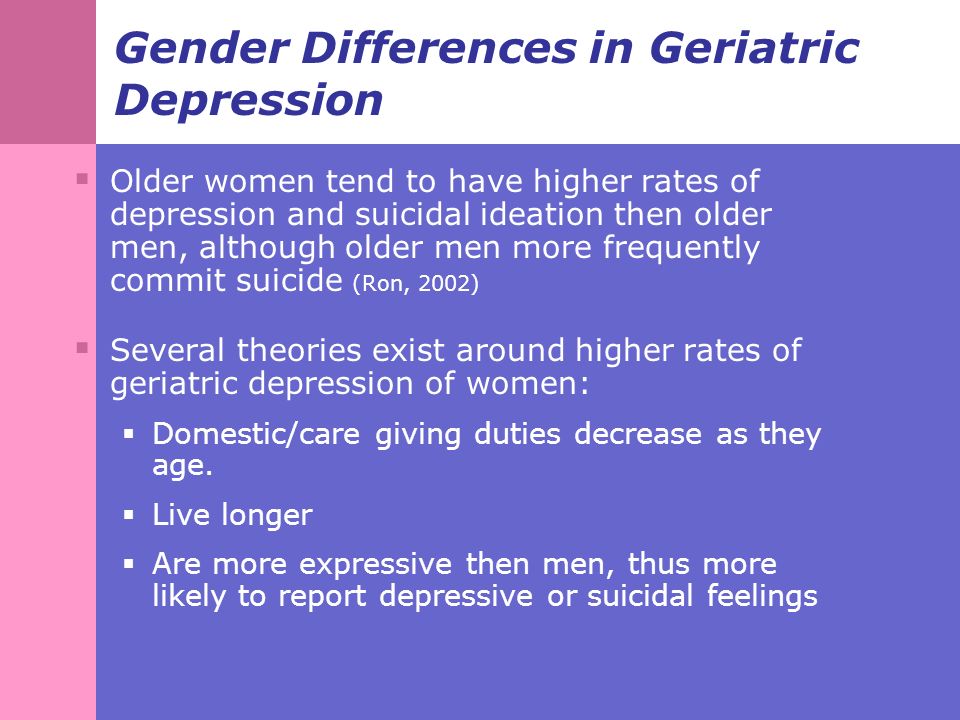 Gender Differences in Geriatric Depression

▪ Older women tend to have higher rates of depression and suicidal ideation then older men, although older men more frequently commit suicide (Ron, 2002)

▪ Several theories exist around higher rates of geriatric depression of women:

▪ Domestic/care giving duties decrease as they age.

▪ Live longer

▪ Are more expressive then men, thus more likely to report depressive or suicidal feelings